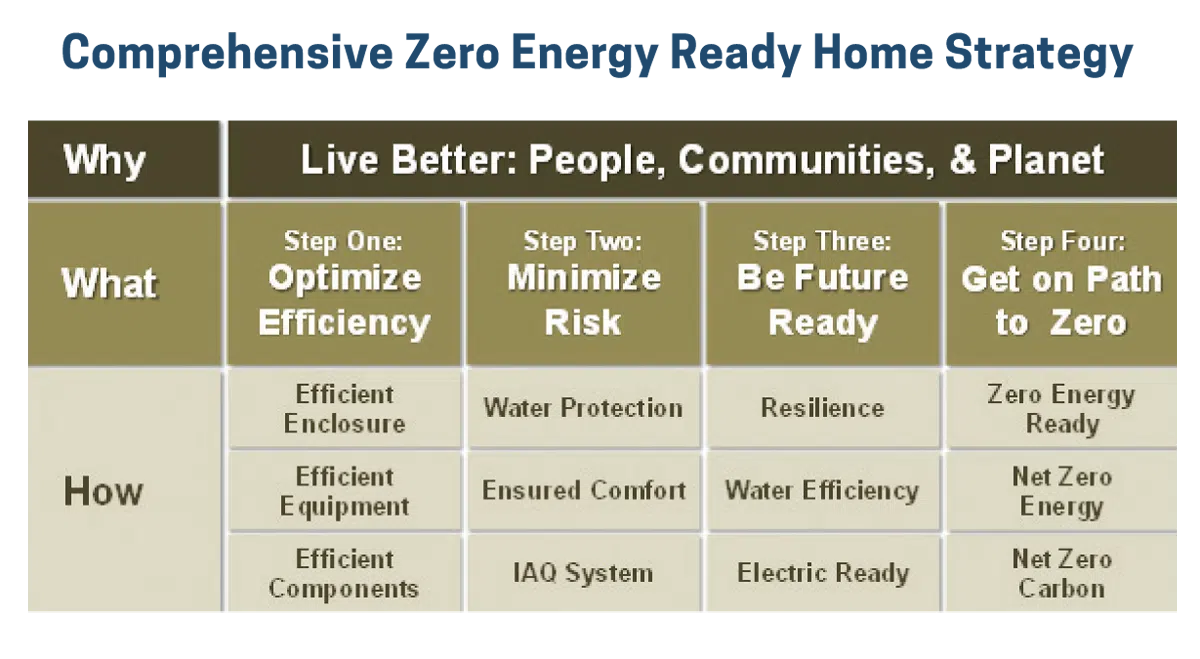 Comprehensive Zero Energy Ready Home Strategy

| Why | Live Better: People, Communities, & Planet | | | |
|---|---|---|---|---|
| What | Step One: Optimize Efficiency | Step Two: Minimize Risk | Step Three: Be Future Ready | Step Four: Get on Path to Zero |
| How | Efficient Enclosure | Water Protection | Resilience | Zero Energy Ready |
| | Efficient Equipment | Ensured Comfort | Water Efficiency | Net Zero Energy |
| | Efficient Components | IAQ System | Electric Ready | Net Zero Carbon |